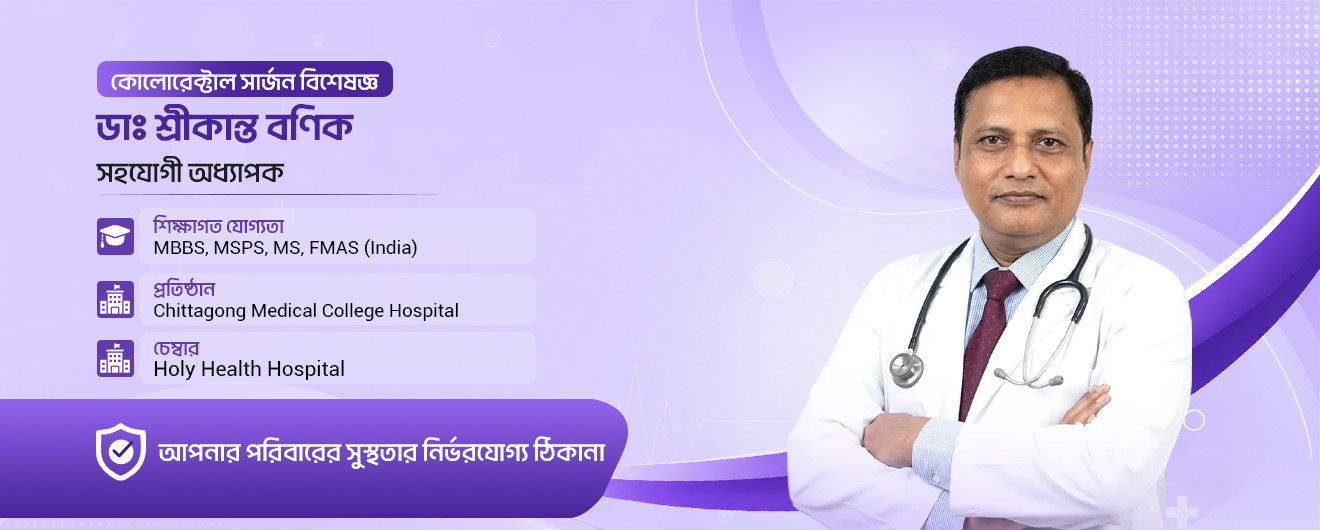 কোলোরেক্টাল সার্জন বিশেষজ্ঞ

ডাঃ শ্রীকান্ত বণিক

সহযোগী অধ্যাপক

শিক্ষাগত যোগ্যতা
MBBS, MSPS, MS, FMAS (India)

প্রতিষ্ঠান
Chittagong Medical College Hospital

চেম্বার
Holy Health Hospital

আপনার পরিবারের সুস্থতার নির্ভরযোগ্য ঠিকানা